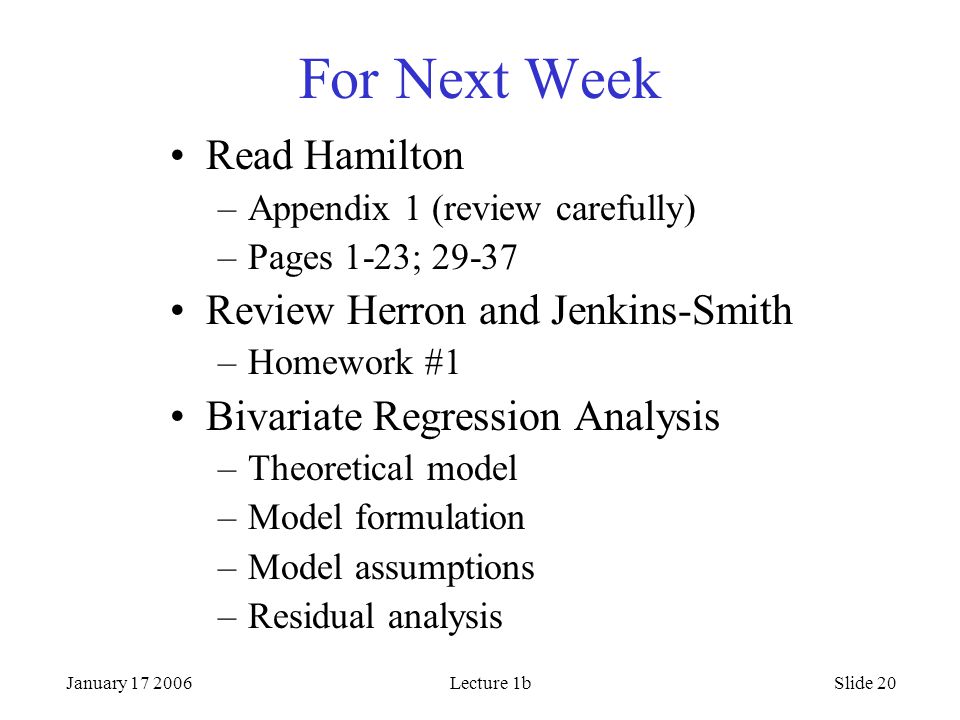 For Next Week

• Read Hamilton
– Appendix 1 (review carefully)
– Pages 1-23; 29-37
• Review Herron and Jenkins-Smith
– Homework #1
• Bivariate Regression Analysis
– Theoretical model
– Model formulation
– Model assumptions
– Residual analysis

January 17 2006 Lecture 1b Slide 20